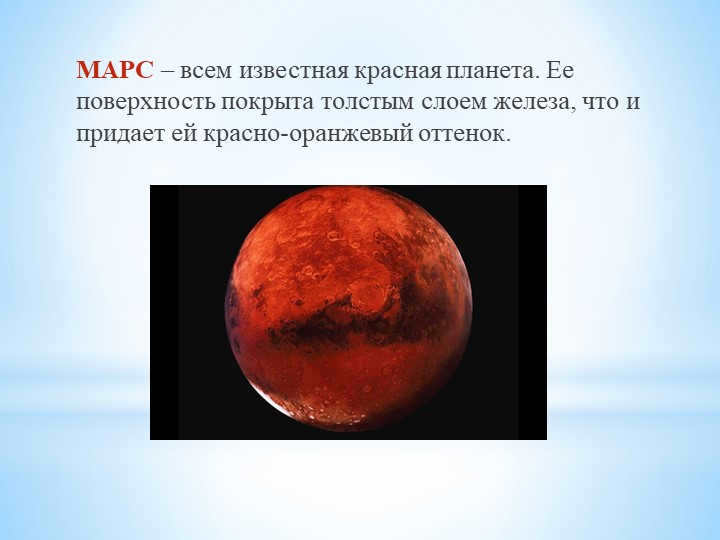 МАРС – всем известная красная планета. Ее поверхность покрыта толстым слоем железа, что и придает ей красно-оранжевый оттенок.